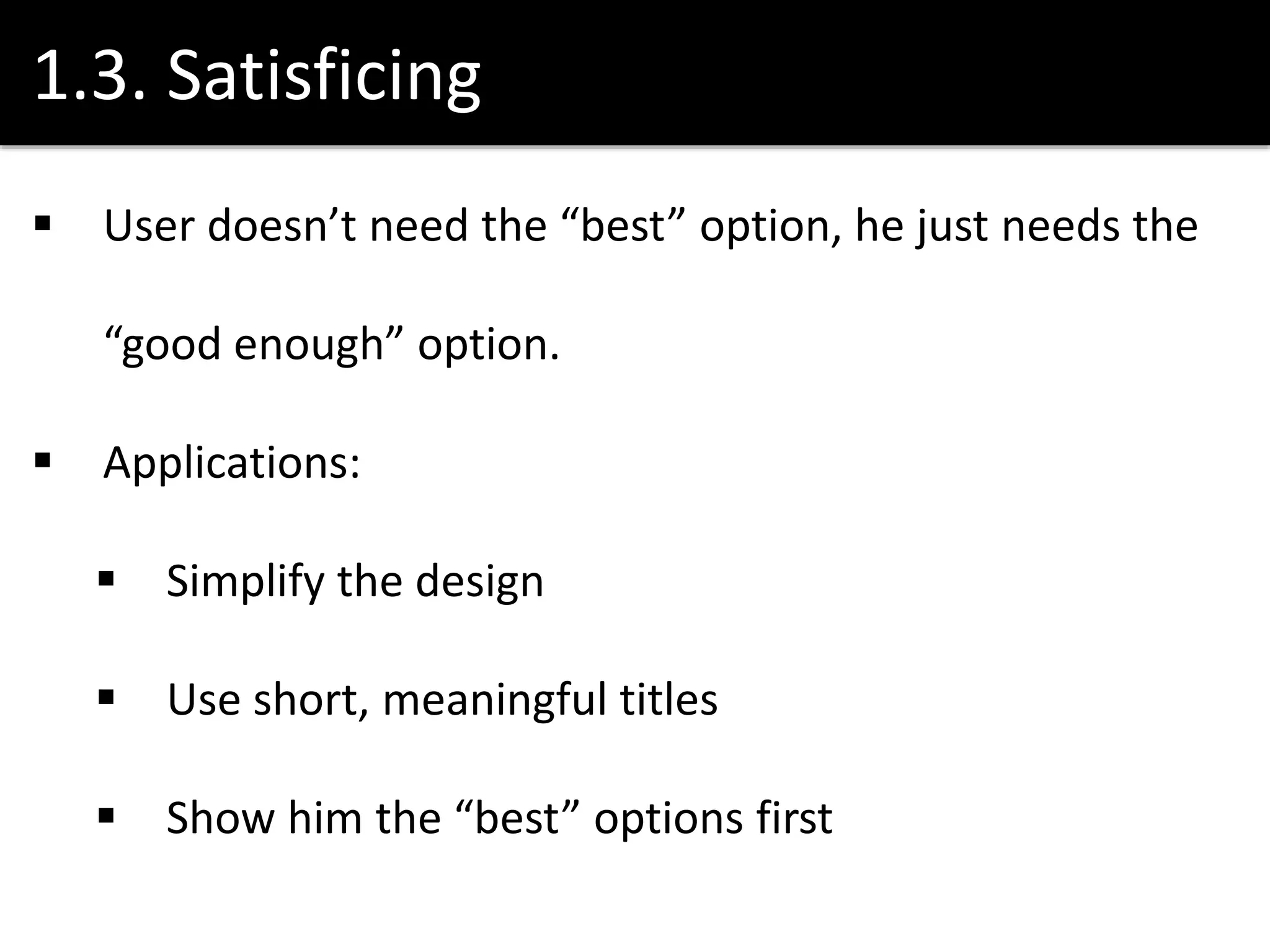 1.3. Satisficing

▪ User doesn’t need the “best” option, he just needs the “good enough” option.

▪ Applications:

▪ Simplify the design

▪ Use short, meaningful titles

▪ Show him the “best” options first